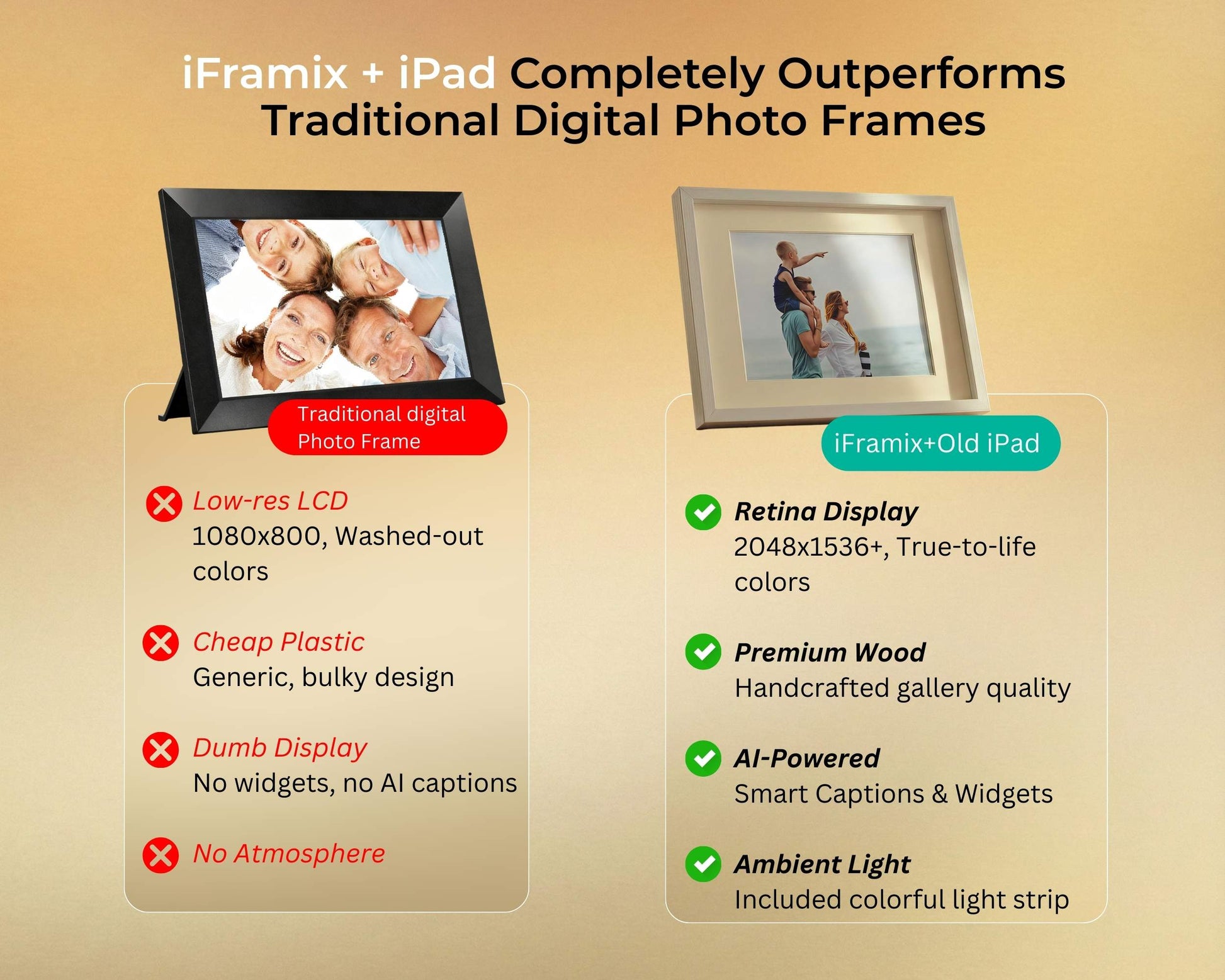 iFramix + iPad Completely Outperforms Traditional Digital Photo Frames

Traditional digital Photo Frame

Low-res LCD
1080x800, Washed-out colors

Cheap Plastic
Generic, bulky design

Dumb Display
No widgets, no AI captions

No Atmosphere

iFramix+Old iPad

Retina Display
2048x1536+, True-to-life colors

Premium Wood
Handcrafted gallery quality

AI-Powered
Smart Captions & Widgets

Ambient Light
Included colorful light strip